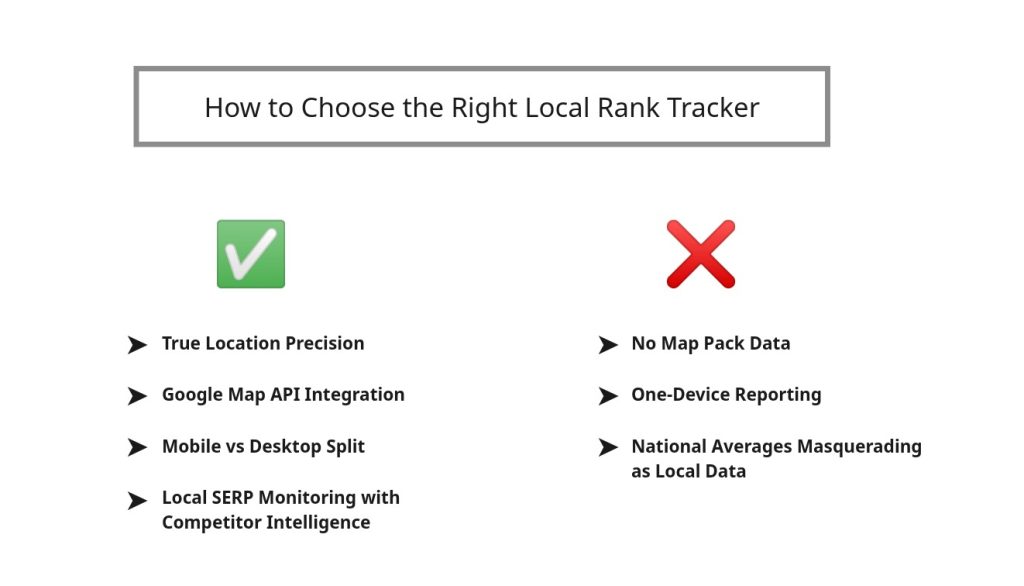 How to Choose the Right Local Rank Tracker

✅

➤ True Location Precision

➤ Google Map API Integration

➤ Mobile vs Desktop Split

➤ Local SERP Monitoring with Competitor Intelligence

❌

➤ No Map Pack Data

➤ One-Device Reporting

➤ National Averages Masquerading as Local Data